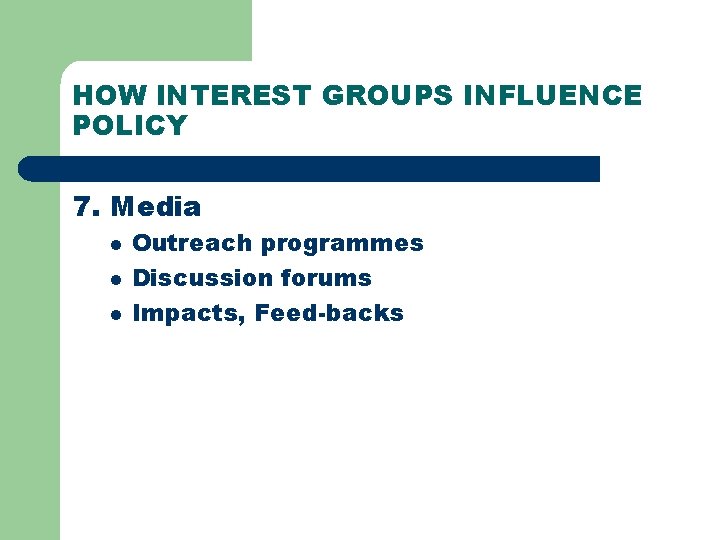 HOW INTEREST GROUPS INFLUENCE POLICY

7. Media

- Outreach programmes
- Discussion forums
- Impacts, Feed-backs